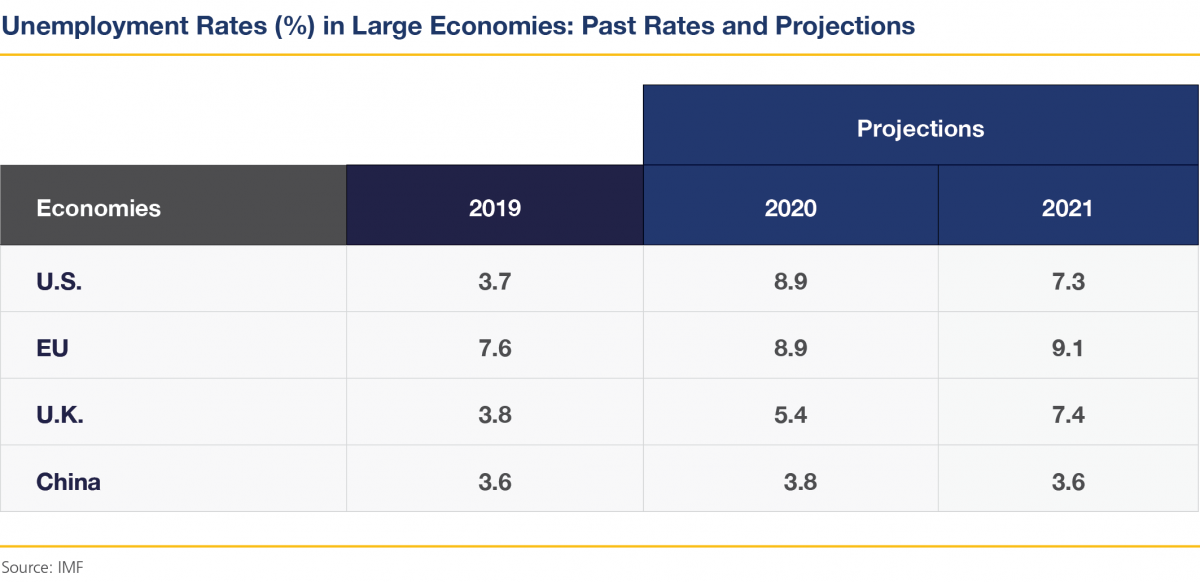 Unemployment Rates (%) in Large Economies: Past Rates and Projections

|  |  | Projections |  |
|---|---|---|---|
| Economies | 2019 | 2020 | 2021 |
| U.S. | 3.7 | 8.9 | 7.3 |
| EU | 7.6 | 8.9 | 9.1 |
| U.K. | 3.8 | 5.4 | 7.4 |
| China | 3.6 | 3.8 | 3.6 |

Source: IMF